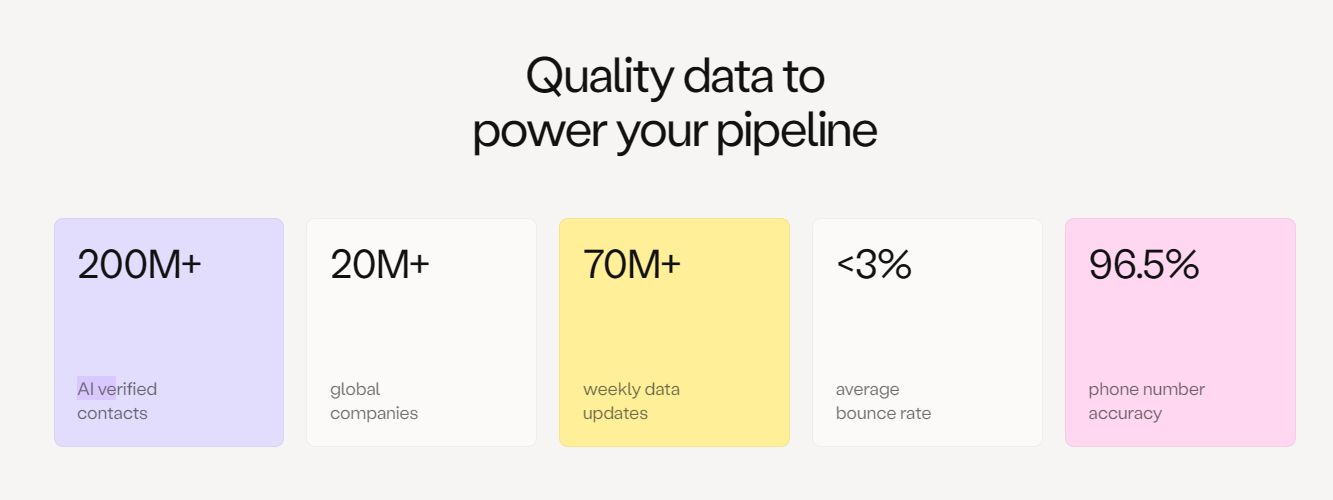 Quality data to power your pipeline

200M+

AI verified contacts

20M+

global companies

70M+

weekly data updates

<3%

average bounce rate

96.5%

phone number accuracy